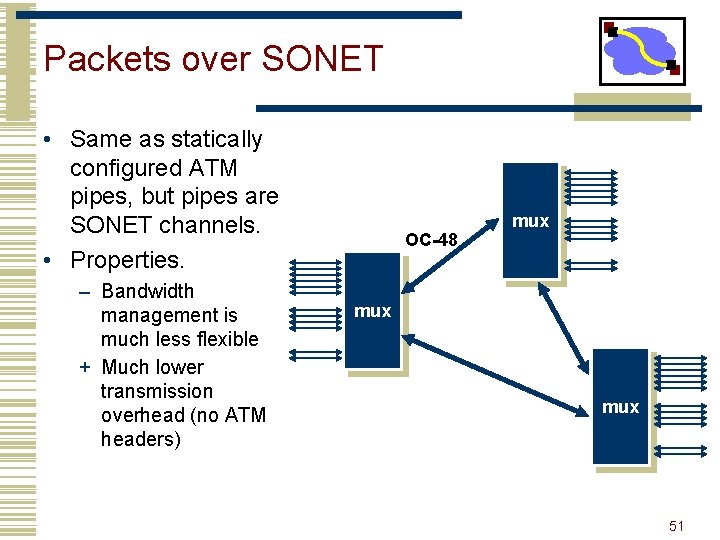 Packets over SONET

• Same as statically configured ATM pipes, but pipes are SONET channels.
• Properties.
– Bandwidth management is much less flexible
+ Much lower transmission overhead (no ATM headers)

OC-48

mux

mux

mux

51